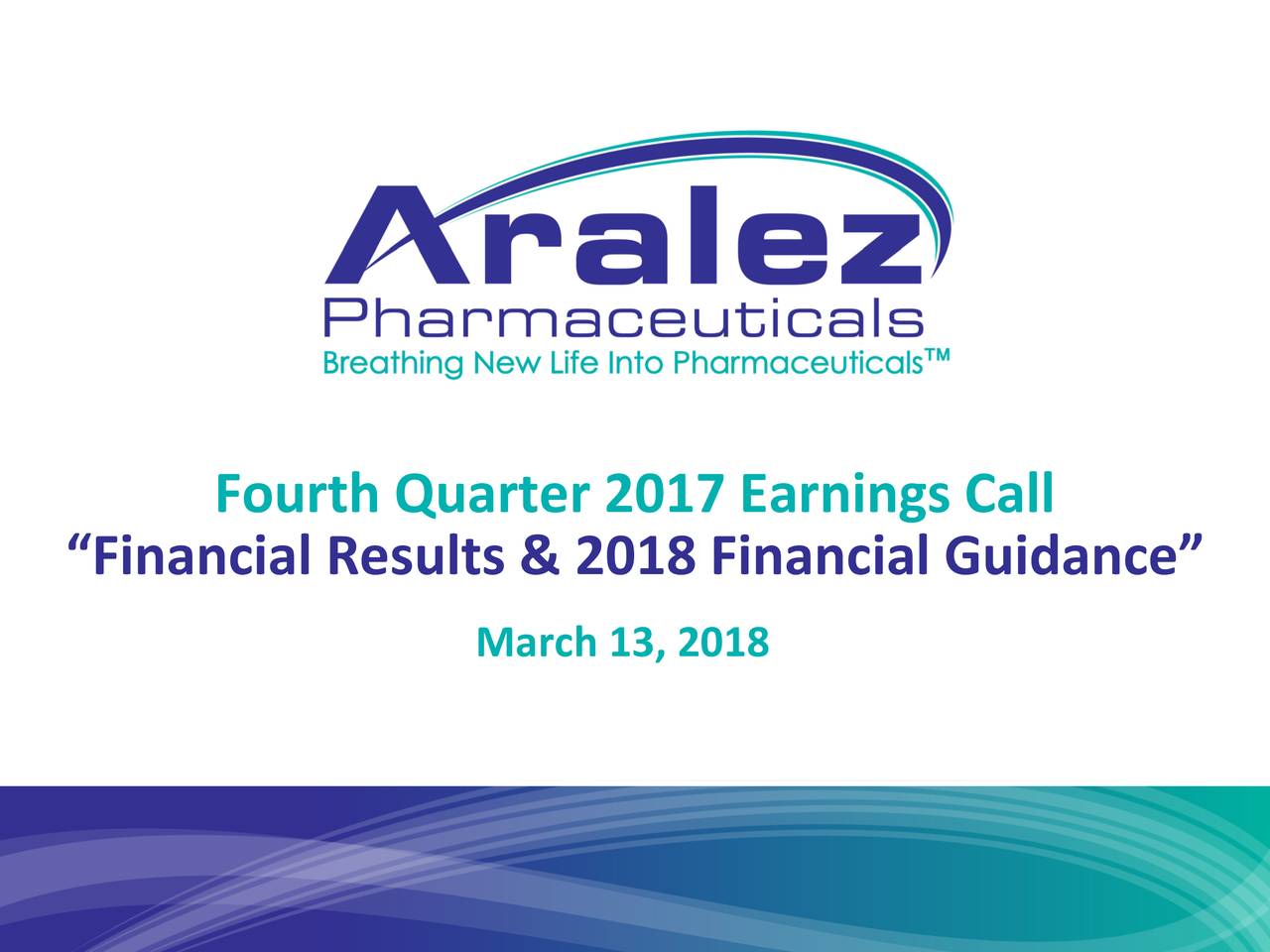 Aralez
Pharmaceuticals
Breathing New Life Into Pharmaceuticals™

Fourth Quarter 2017 Earnings Call
“Financial Results & 2018 Financial Guidance”

March 13, 2018